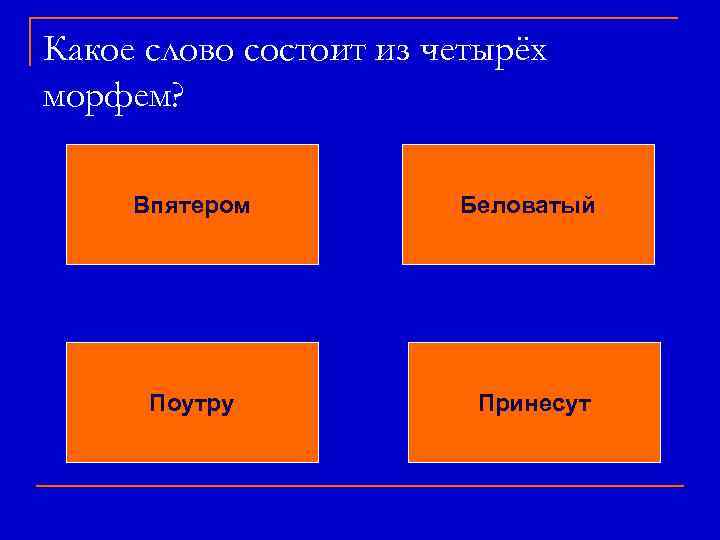 Какое слово состоит из четырёх морфем?

Впятером

Беловатый

Поутру

Принесут